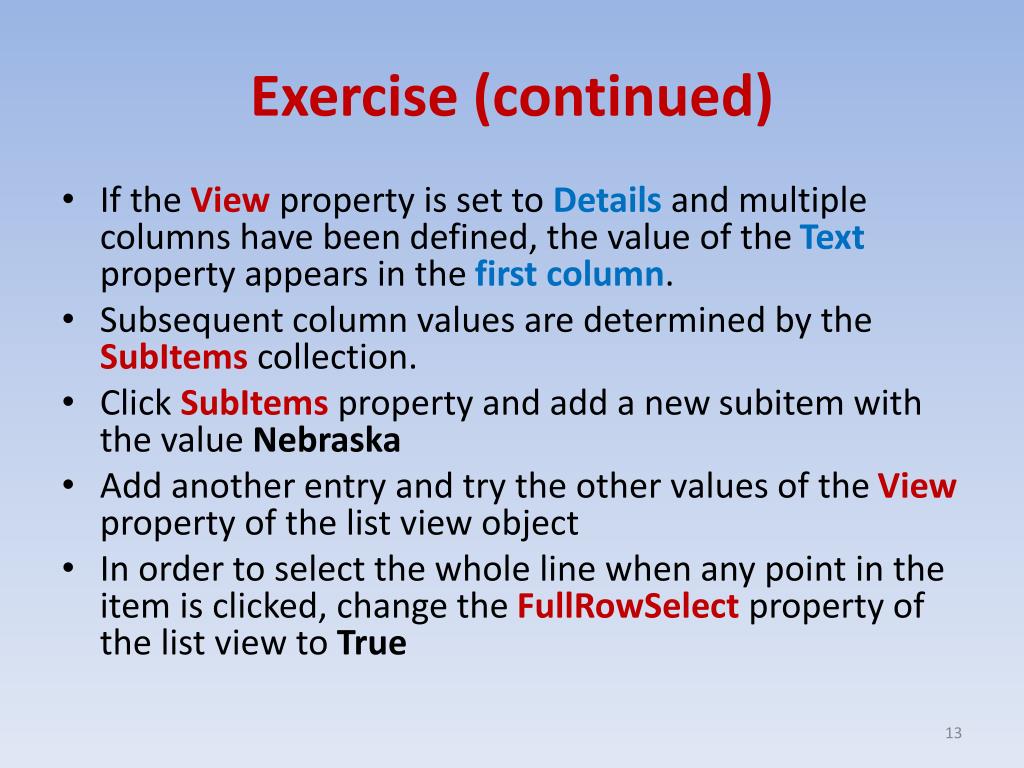 Exercise (continued)

• If the View property is set to Details and multiple columns have been defined, the value of the Text property appears in the first column.
• Subsequent column values are determined by the SubItems collection.
• Click SubItems property and add a new subitem with the value Nebraska
• Add another entry and try the other values of the View property of the list view object
• In order to select the whole line when any point in the item is clicked, change the FullRowSelect property of the list view to True

13